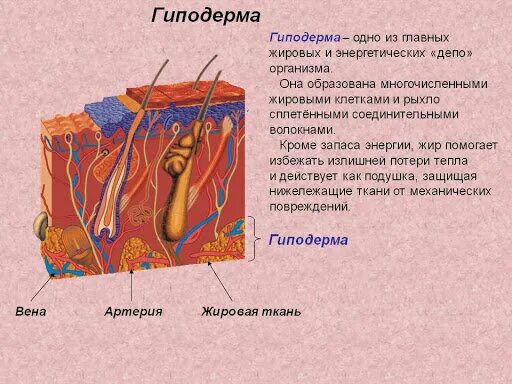 Гиподерма

Гиподерма – одно из главных жировых и энергетических «депо» организма.

Она образована многочисленными жировыми клетками и рыхло сплетёнными соединительными волокнами.

Кроме запаса энергии, жир помогает избежать излишней потери тепла и действует как подушка, защищая нижележащие ткани от механических повреждений.

Гиподерма

Вена

Артерия

Жировая ткань